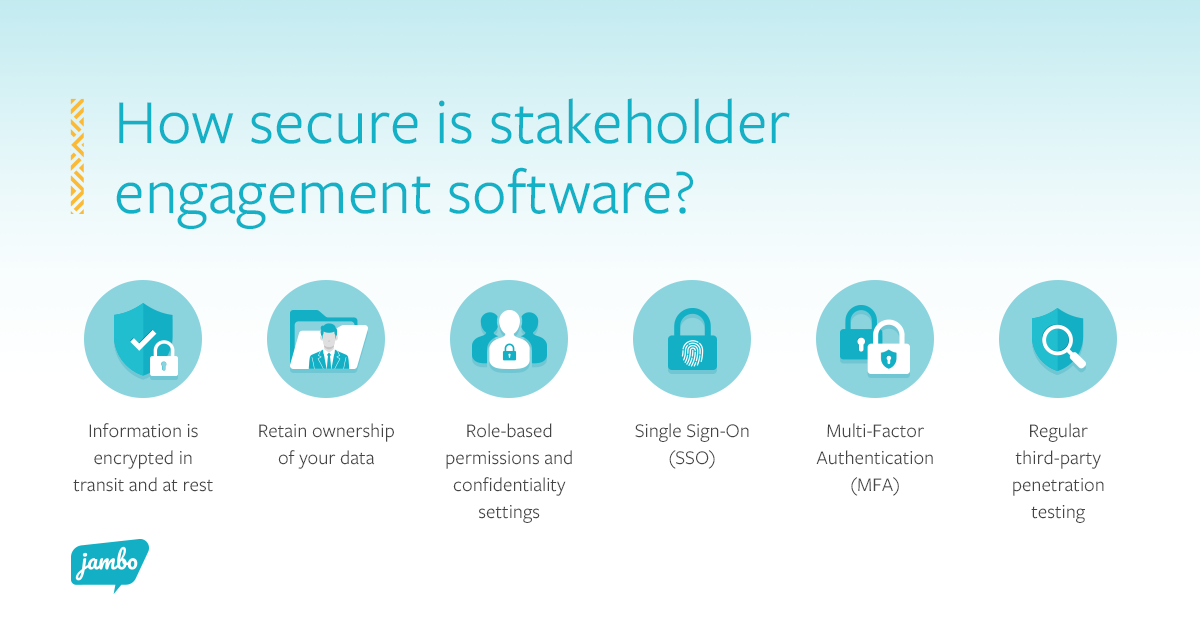 How secure is stakeholder engagement software?

Information is encrypted in transit and at rest

Retain ownership of your data

Role-based permissions and confidentiality settings

Single Sign-On (SSO)

Multi-Factor Authentication (MFA)

Regular third-party penetration testing

jambo